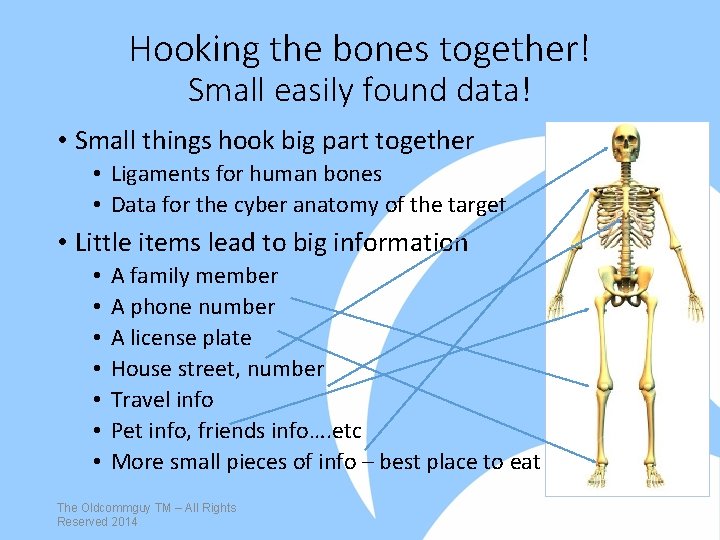 Hooking the bones together!
Small easily found data!

• Small things hook big part together
  • Ligaments for human bones
  • Data for the cyber anatomy of the target
• Little items lead to big information
  • A family member
  • A phone number
  • A license plate
  • House street, number
  • Travel info
  • Pet info, friends info....etc
  • More small pieces of info – best place to eat

The Oldcommguy TM – All Rights Reserved 2014